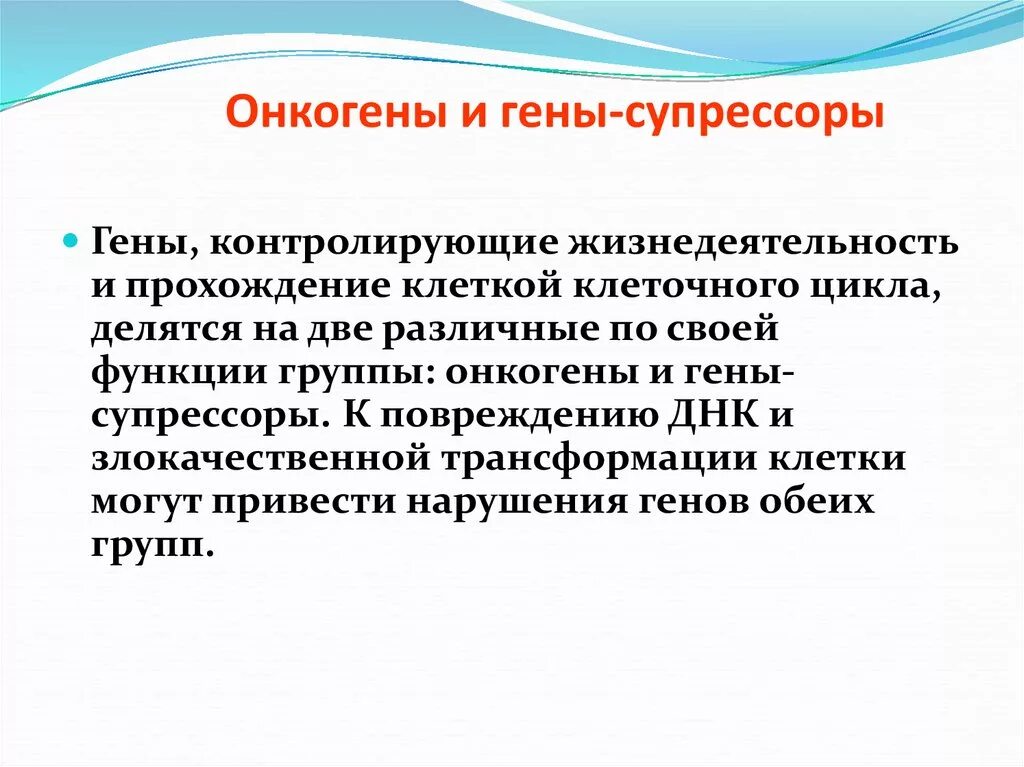 Онкогены и гены-супрессоры

Гены, контролирующие жизнедеятельность и прохождение клеткой клеточного цикла, делятся на две различные по своей функции группы: онкогены и гены-супрессоры. К повреждению ДНК и злокачественной трансформации клетки могут привести нарушения генов обеих групп.